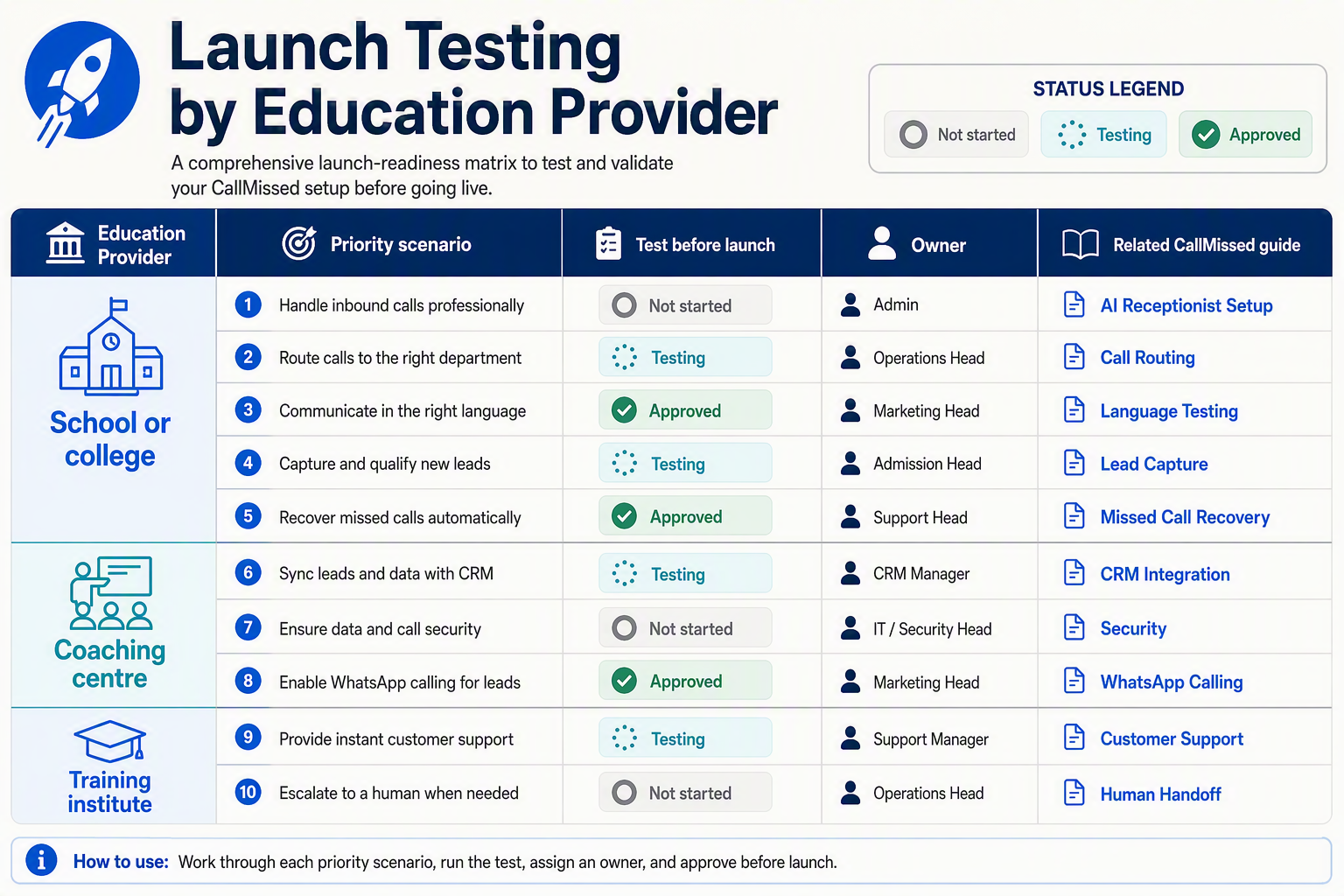 Launch Testing by Education Provider

A comprehensive launch-readiness matrix to test and validate your CallMissed setup before going live.

STATUS LEGEND
Not started
Testing
Approved

| Education Provider | Priority scenario | Test before launch | Owner | Related CallMissed guide |
|---|---|---|---|---|
| School or college | 1 Handle inbound calls professionally | Not started | Admin | AI Receptionist Setup |
| | 2 Route calls to the right department | Testing | Operations Head | Call Routing |
| | 3 Communicate in the right language | Approved | Marketing Head | Language Testing |
| | 4 Capture and qualify new leads | Testing | Admission Head | Lead Capture |
| | 5 Recover missed calls automatically | Approved | Support Head | Missed Call Recovery |
| Coaching centre | 6 Sync leads and data with CRM | Testing | CRM Manager | CRM Integration |
| | 7 Ensure data and call security | Not started | IT / Security Head | Security |
| | 8 Enable WhatsApp calling for leads | Approved | Marketing Head | WhatsApp Calling |
| Training institute | 9 Provide instant customer support | Testing | Support Manager | Customer Support |
| | 10 Escalate to a human when needed | Not started | Operations Head | Human Handoff |

How to use: Work through each priority scenario, run the test, assign an owner, and approve before launch.